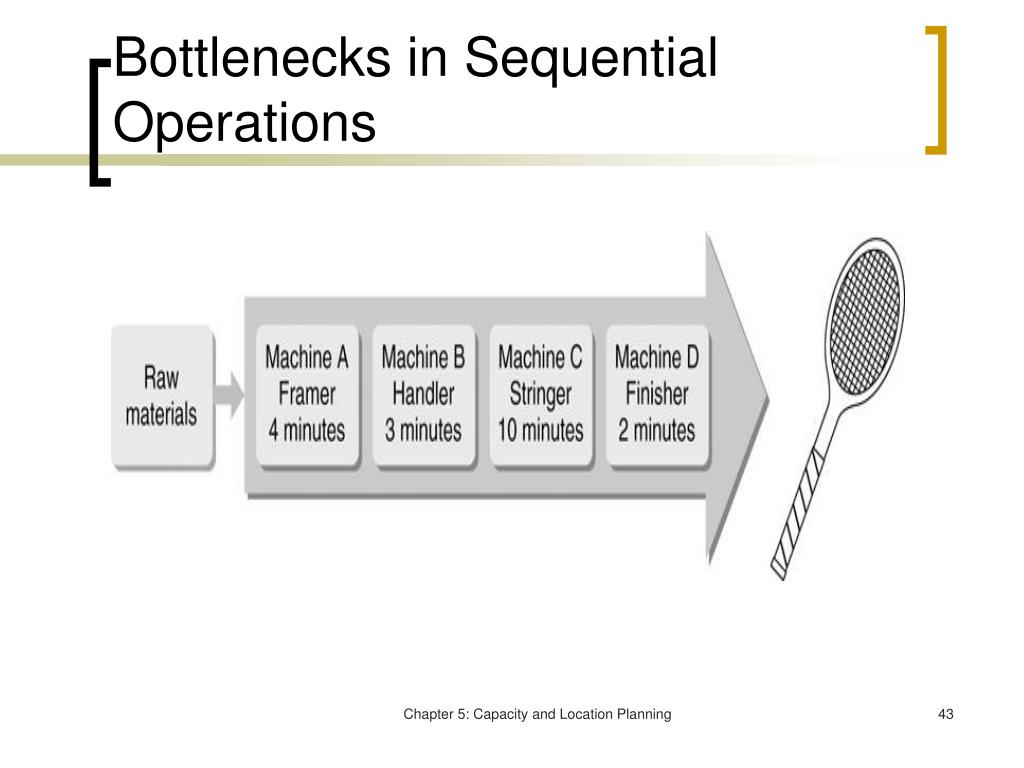 Bottlenecks in Sequential Operations

Raw materials

Machine A
Framer
4 minutes

Machine B
Handler
3 minutes

Machine C
Stringer
10 minutes

Machine D
Finisher
2 minutes

Chapter 5: Capacity and Location Planning

43